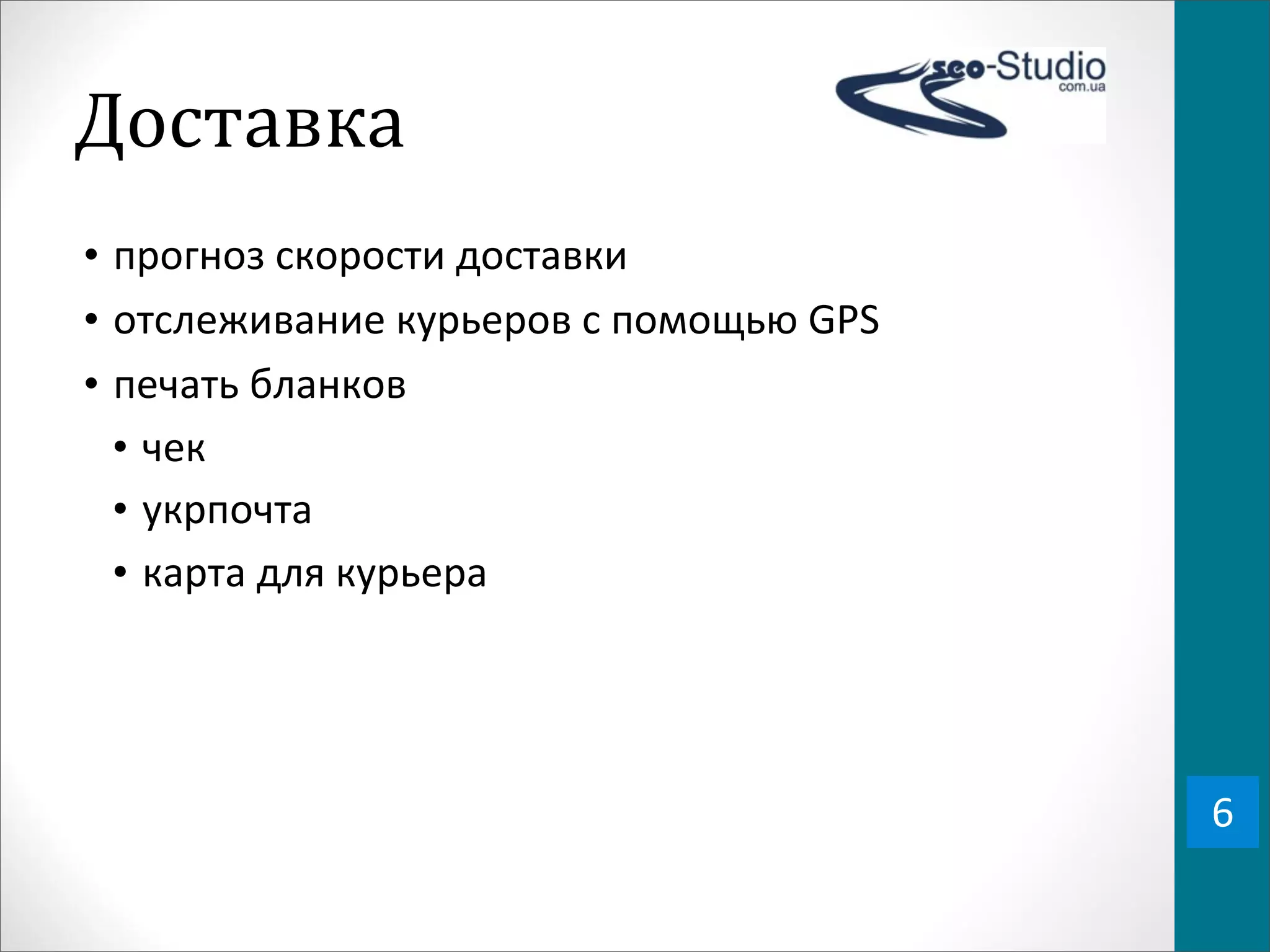 Доставка

seo-Studio
com.ua

• прогноз скорости доставки
• отслеживание курьеров с помощью GPS
• печать бланков
  • чек
  • укрпочта
  • карта для курьера

6